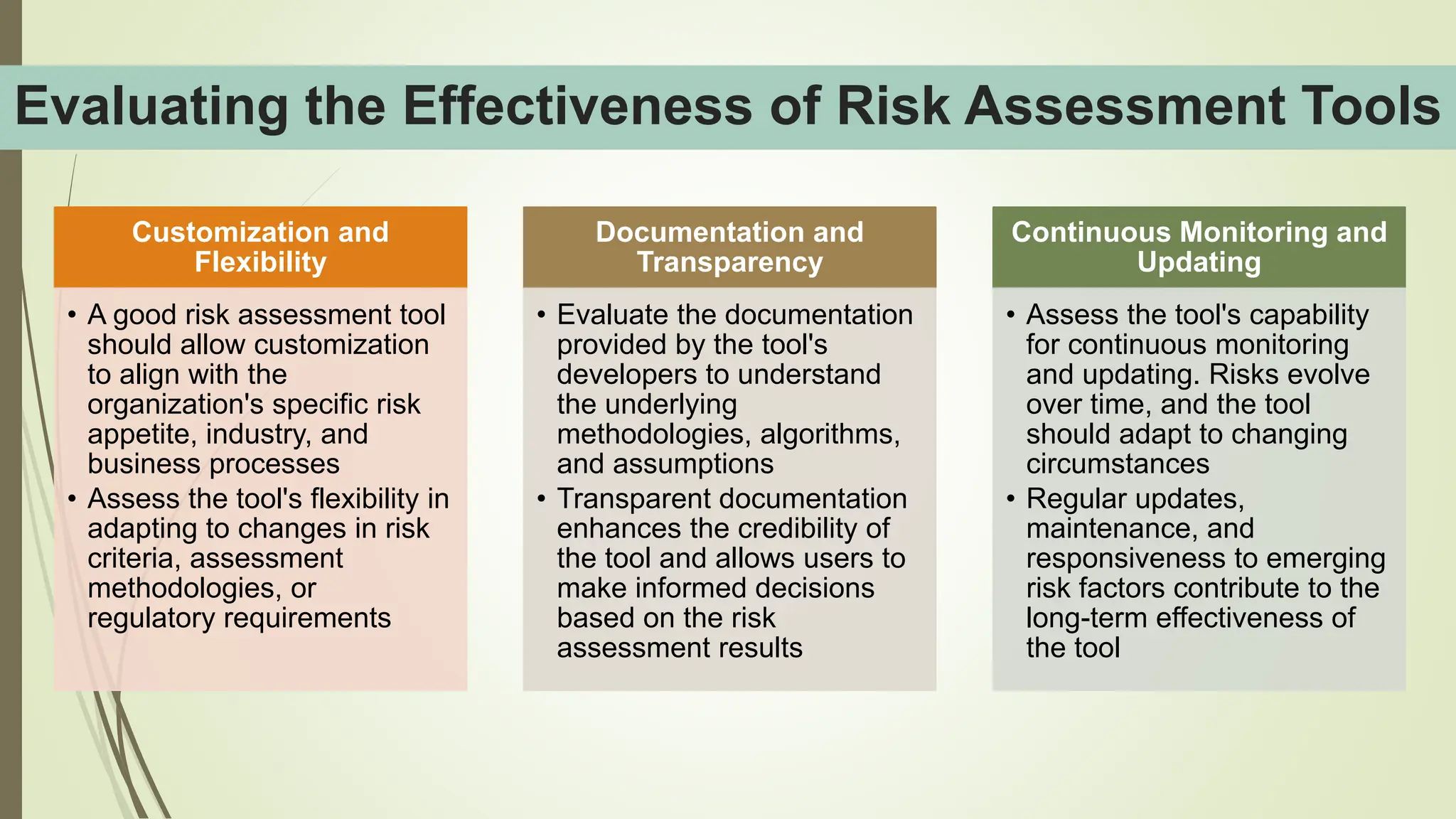 Evaluating the Effectiveness of Risk Assessment Tools

Customization and Flexibility

• A good risk assessment tool should allow customization to align with the organization's specific risk appetite, industry, and business processes
• Assess the tool's flexibility in adapting to changes in risk criteria, assessment methodologies, or regulatory requirements

Documentation and Transparency

• Evaluate the documentation provided by the tool's developers to understand the underlying methodologies, algorithms, and assumptions
• Transparent documentation enhances the credibility of the tool and allows users to make informed decisions based on the risk assessment results

Continuous Monitoring and Updating

• Assess the tool's capability for continuous monitoring and updating. Risks evolve over time, and the tool should adapt to changing circumstances
• Regular updates, maintenance, and responsiveness to emerging risk factors contribute to the long-term effectiveness of the tool